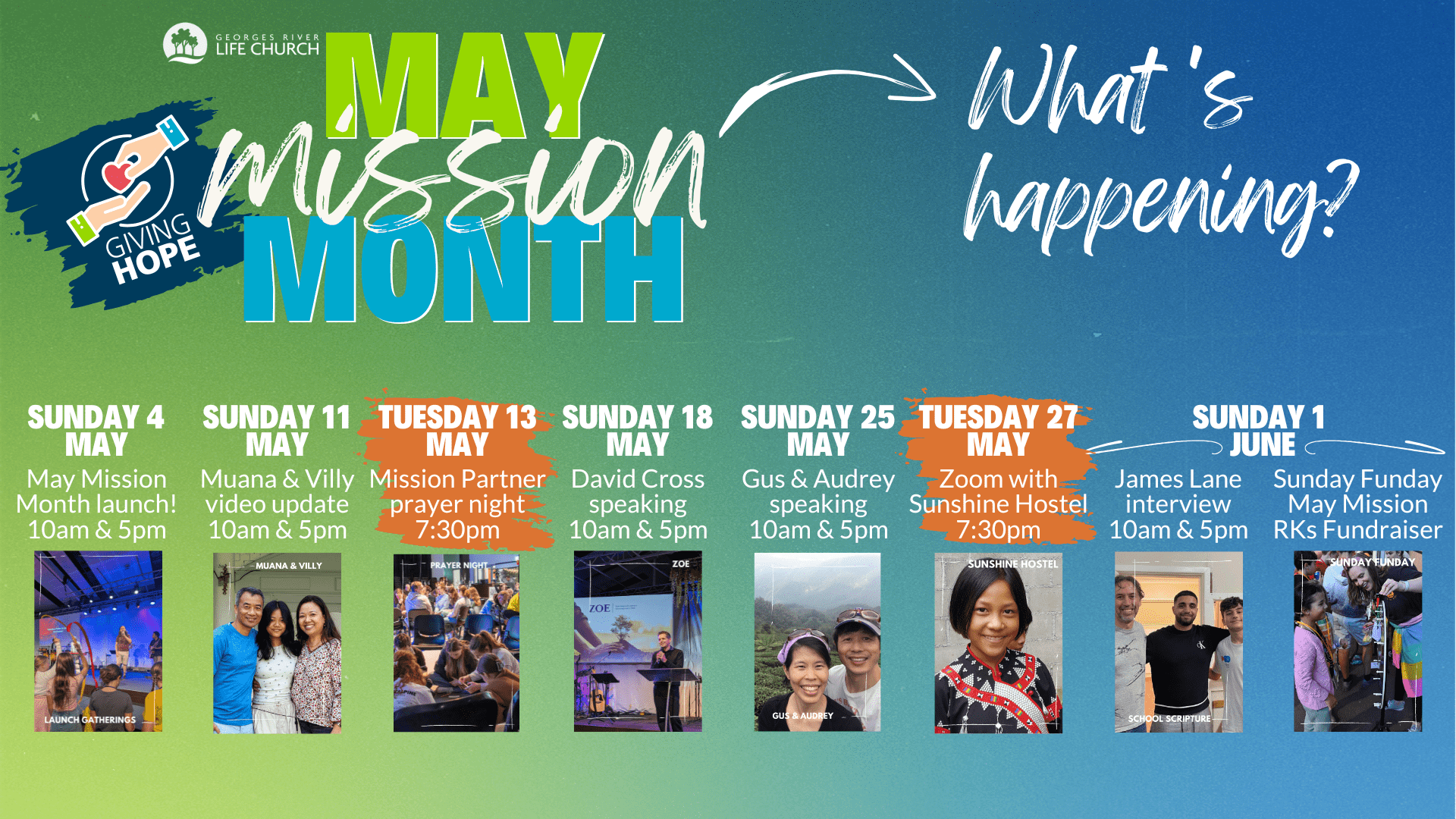 GEORGES RIVER LIFE CHURCH

GIVING HOPE

MAY mission MONTH

What's happening?

SUNDAY 4 MAY
May Mission Month launch!
10am & 5pm

LAUNCH GATHERINGS

SUNDAY 11 MAY
Muana & Villy video update
10am & 5pm

MUANA & VILLY

TUESDAY 13 MAY
Mission Partner prayer night
7:30pm

PRAYER NIGHT

SUNDAY 18 MAY
David Cross speaking
10am & 5pm

ZOE

ZOE

SUNDAY 25 MAY
Gus & Audrey speaking
10am & 5pm

GUS & AUDREY

TUESDAY 27 MAY
Zoom with Sunshine Hostel
7:30pm

SUNSHINE HOSTEL

SUNDAY 1 JUNE

James Lane interview
10am & 5pm

SCHOOL SCRIPTURE

Sunday Funday May Mission RKs Fundraiser

SUNDAY FUNDAY